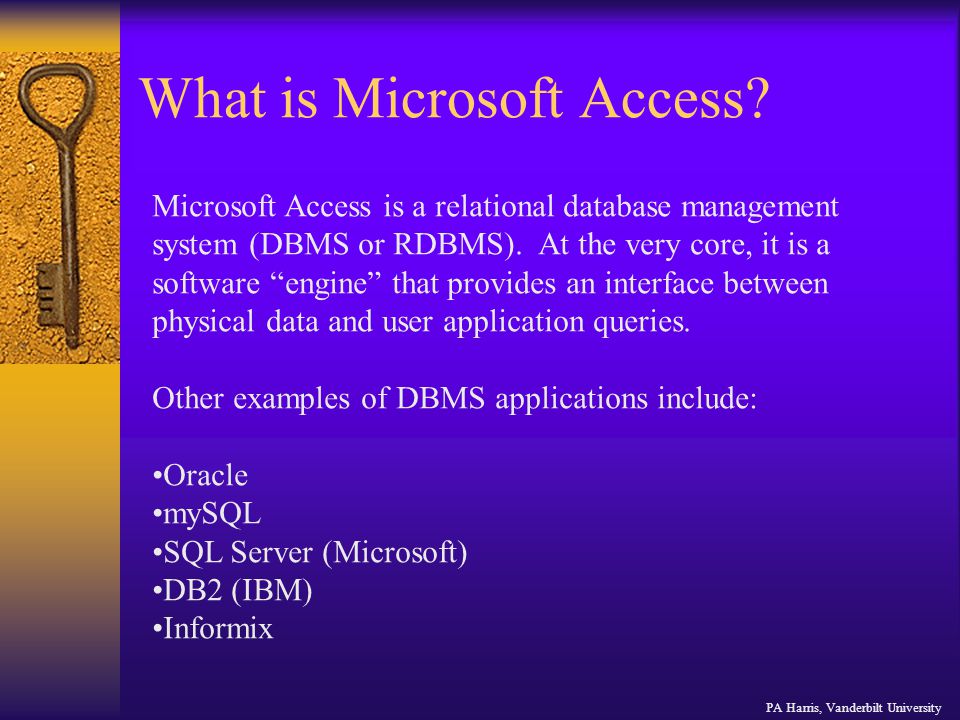 What is Microsoft Access?

Microsoft Access is a relational database management system (DBMS or RDBMS). At the very core, it is a software “engine” that provides an interface between physical data and user application queries.

Other examples of DBMS applications include:

•Oracle
•mySQL
•SQL Server (Microsoft)
•DB2 (IBM)
•Informix

PA Harris, Vanderbilt University